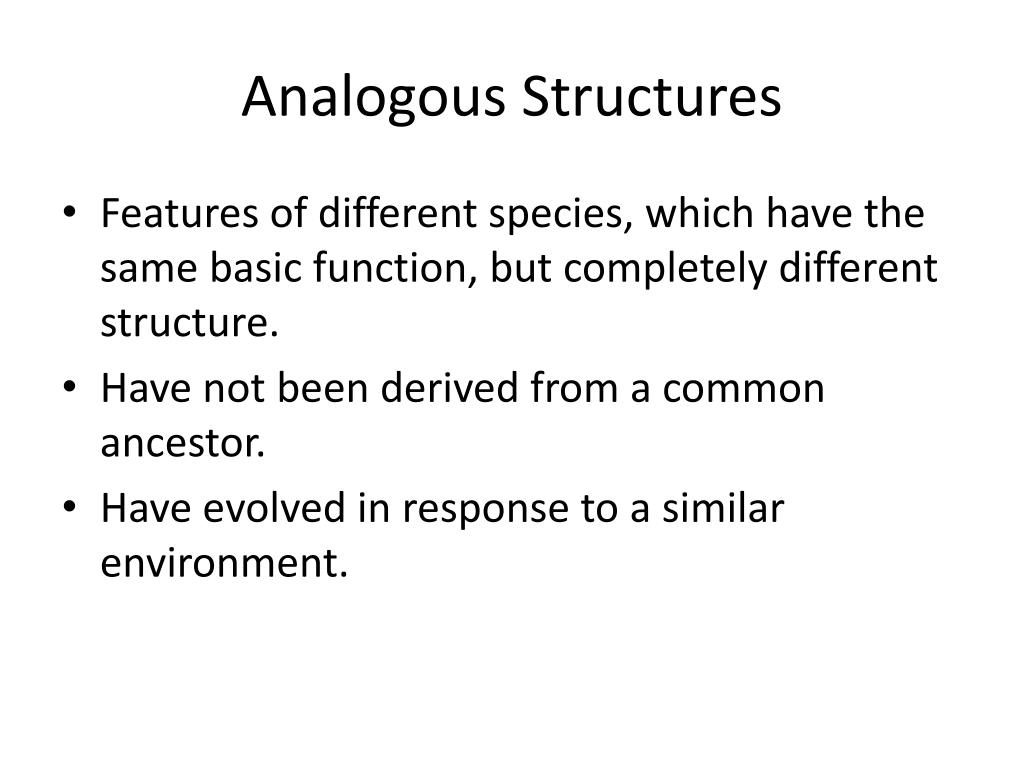 Analogous Structures

• Features of different species, which have the same basic function, but completely different structure.
• Have not been derived from a common ancestor.
• Have evolved in response to a similar environment.